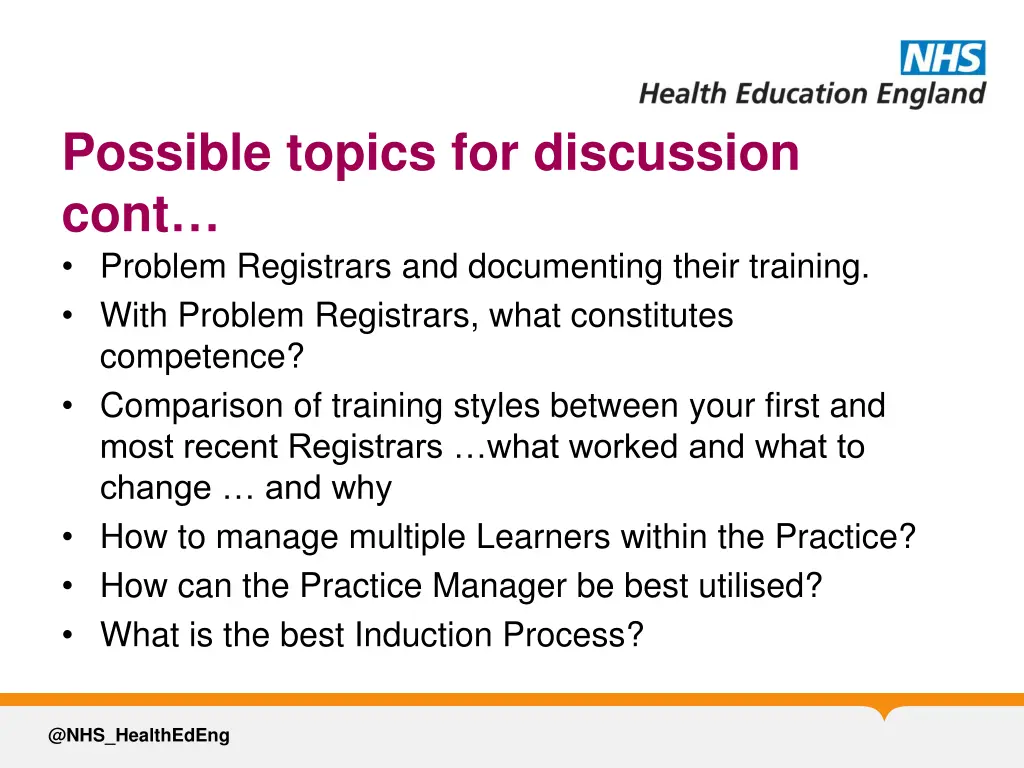 NHS
Health Education England

Possible topics for discussion cont…

• Problem Registrars and documenting their training.
• With Problem Registrars, what constitutes competence?
• Comparison of training styles between your first and most recent Registrars …what worked and what to change … and why
• How to manage multiple Learners within the Practice?
• How can the Practice Manager be best utilised?
• What is the best Induction Process?

@NHS_HealthEdEng